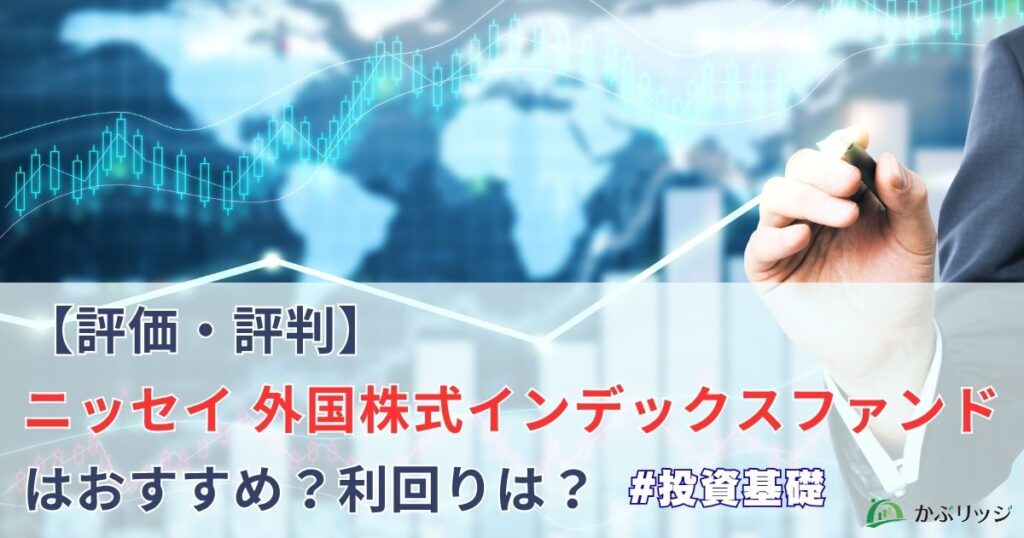 【評価・評判】

ニッセイ 外国株式インデックスファンド

はおすすめ？利回りは？

#投資基礎

かぶリッジ